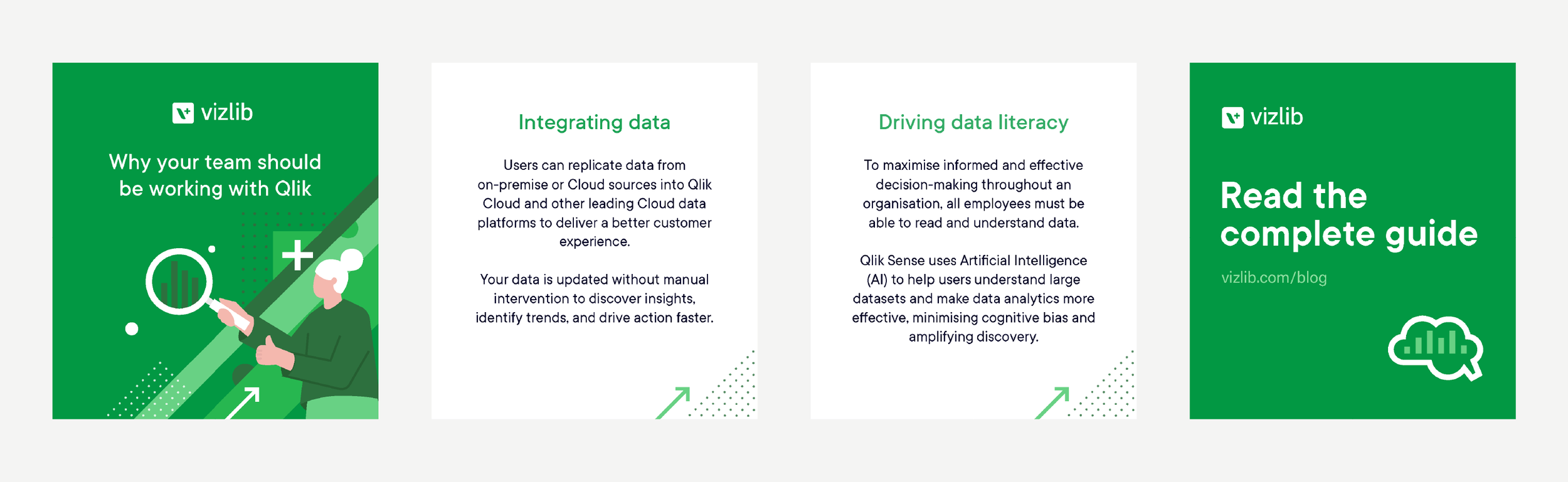 vizlib

Why your team should be working with Qlik

Integrating data

Users can replicate data from on-premise or Cloud sources into Qlik Cloud and other leading Cloud data platforms to deliver a better customer experience.

Your data is updated without manual intervention to discover insights, identify trends, and drive action faster.

Driving data literacy

To maximise informed and effective decision-making throughout an organisation, all employees must be able to read and understand data.

Qlik Sense uses Artificial Intelligence (AI) to help users understand large datasets and make data analytics more effective, minimising cognitive bias and amplifying discovery.

vizlib

Read the complete guide

vizlib.com/blog